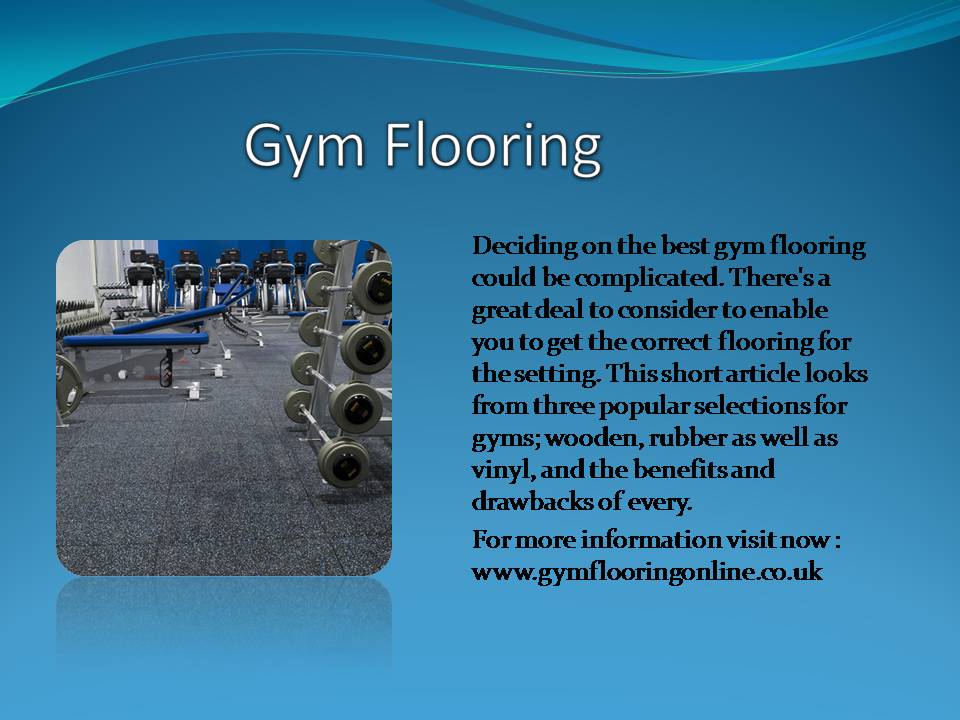 Gym Flooring

Deciding on the best gym flooring could be complicated. There's a great deal to consider to enable you to get the correct flooring for the setting. This short article looks from three popular selections for gyms; wooden, rubber as well as vinyl, and the benefits and drawbacks of every.

For more information visit now : www.gymflooringonline.co.uk